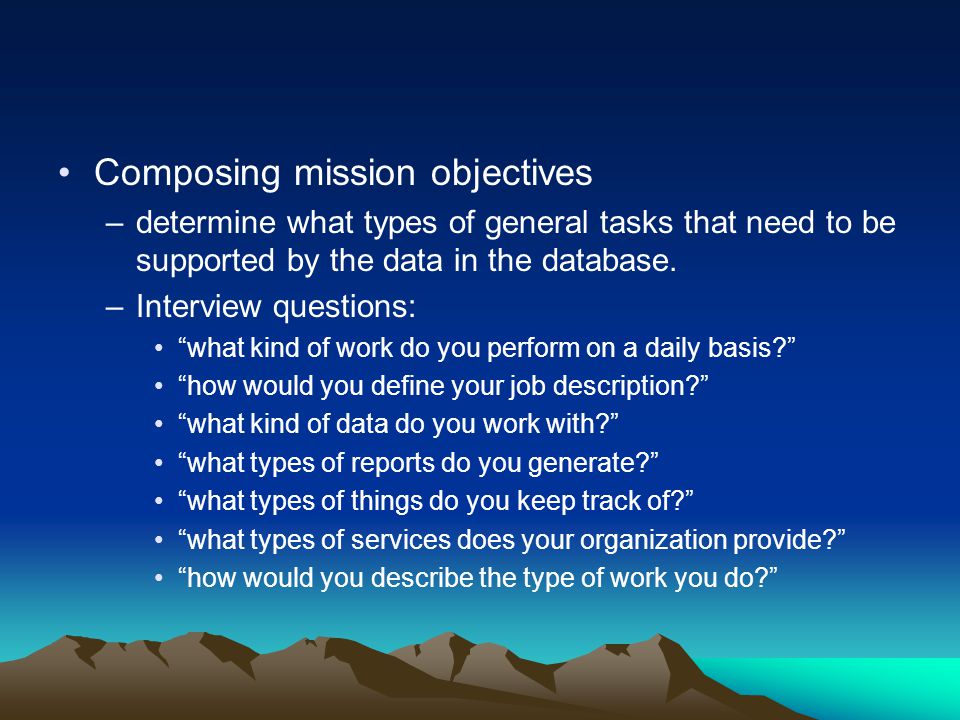 • Composing mission objectives
– determine what types of general tasks that need to be supported by the data in the database.
– Interview questions:
• “what kind of work do you perform on a daily basis?”
• “how would you define your job description?”
• “what kind of data do you work with?”
• “what types of reports do you generate?”
• “what types of things do you keep track of?”
• “what types of services does your organization provide?”
• “how would you describe the type of work you do?”